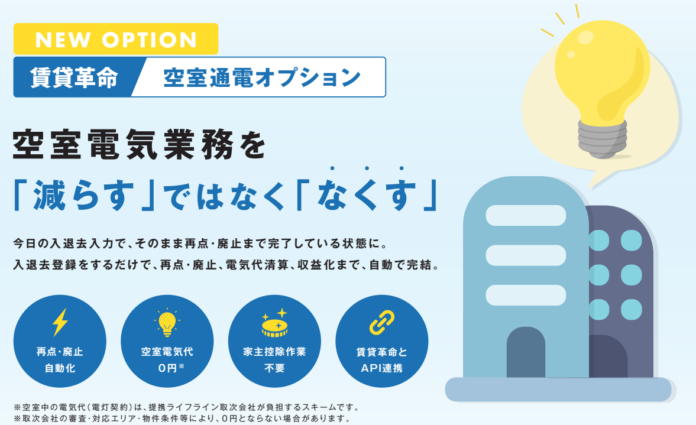 NEW OPTION

賃貸革命　空室通電オプション

空室電気業務を
「減らす」ではなく「なくす」

今日の入退去入力で、そのまま再点・廃止まで完了している状態に。
入退去登録をするだけで、再点・廃止、電気代清算、収益化まで、自動で完結。

再点・廃止
自動化

空室電気代
0円※

家主控除作業
不要

賃貸革命と
API連携

※空室中の電気代（電灯契約）は、提携ライフライン取次会社が負担するスキームです。
※取次会社の審査・対応エリア・物件条件等により、0円とならない場合があります。